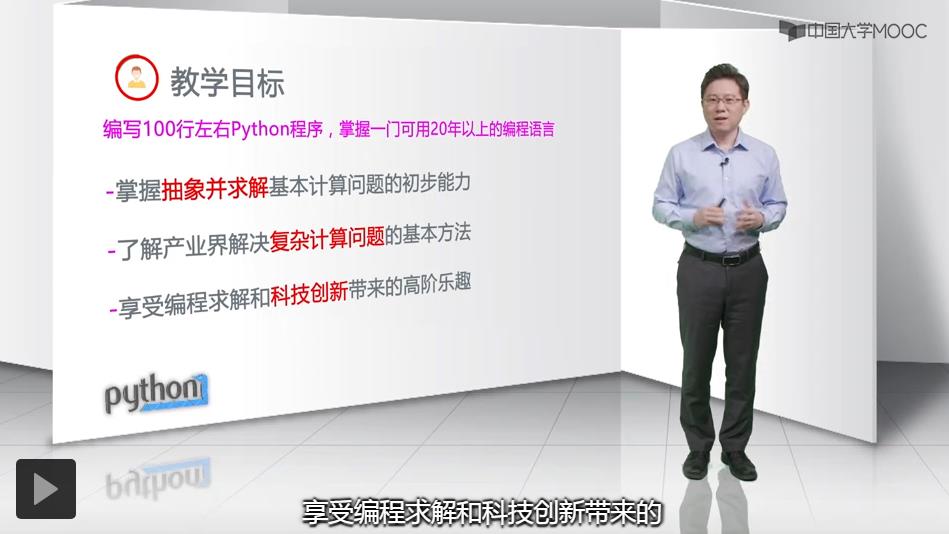 中国大学MOOC

教学目标

编写100行左右Python程序，掌握一门可用20年以上的编程语言

-掌握抽象并求解基本计算问题的初步能力

-了解产业界解决复杂计算问题的基本方法

-享受编程求解和科技创新带来的高阶乐趣

python

享受编程求解和科技创新带来的